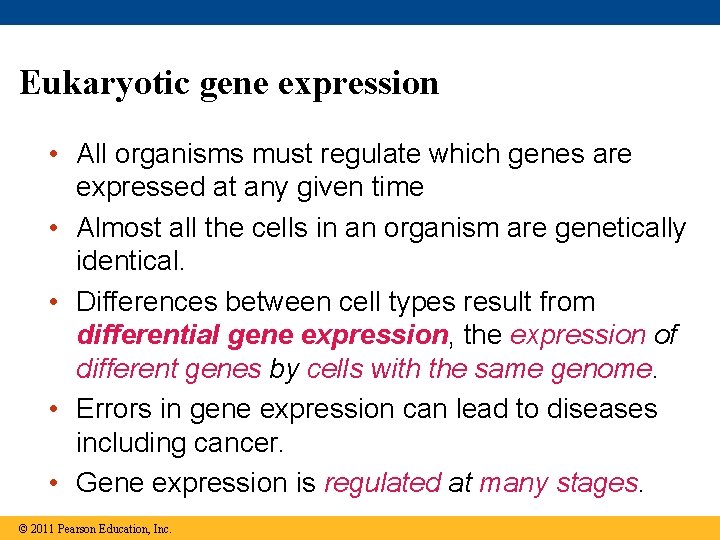 Eukaryotic gene expression

• All organisms must regulate which genes are expressed at any given time

• Almost all the cells in an organism are genetically identical.

• Differences between cell types result from differential gene expression, the expression of different genes by cells with the same genome.

• Errors in gene expression can lead to diseases including cancer.

• Gene expression is regulated at many stages.

© 2011 Pearson Education, Inc.